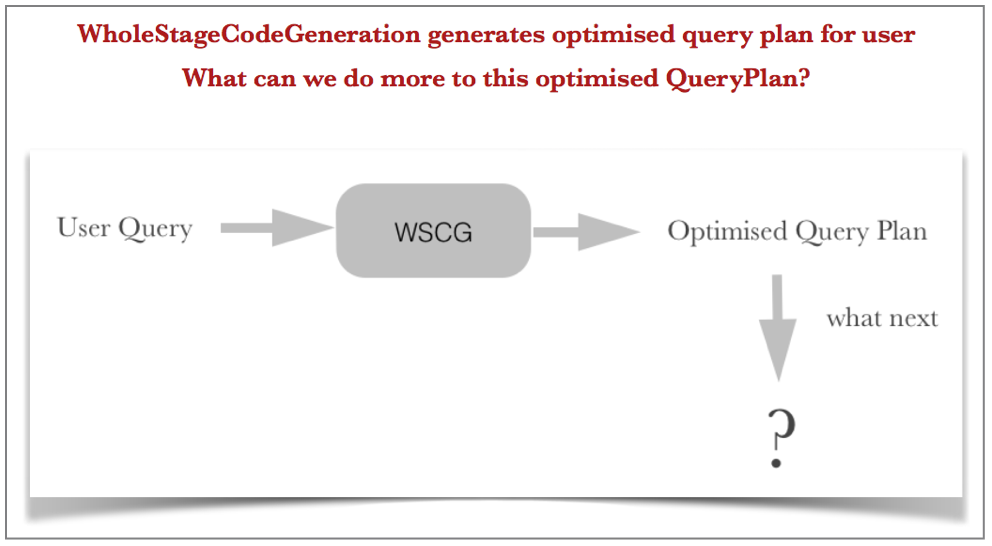 WholeStageCodeGeneration generates optimised query plan for user
What can we do more to this optimised QueryPlan?

User Query

WSCG

Optimised Query Plan

what next

?